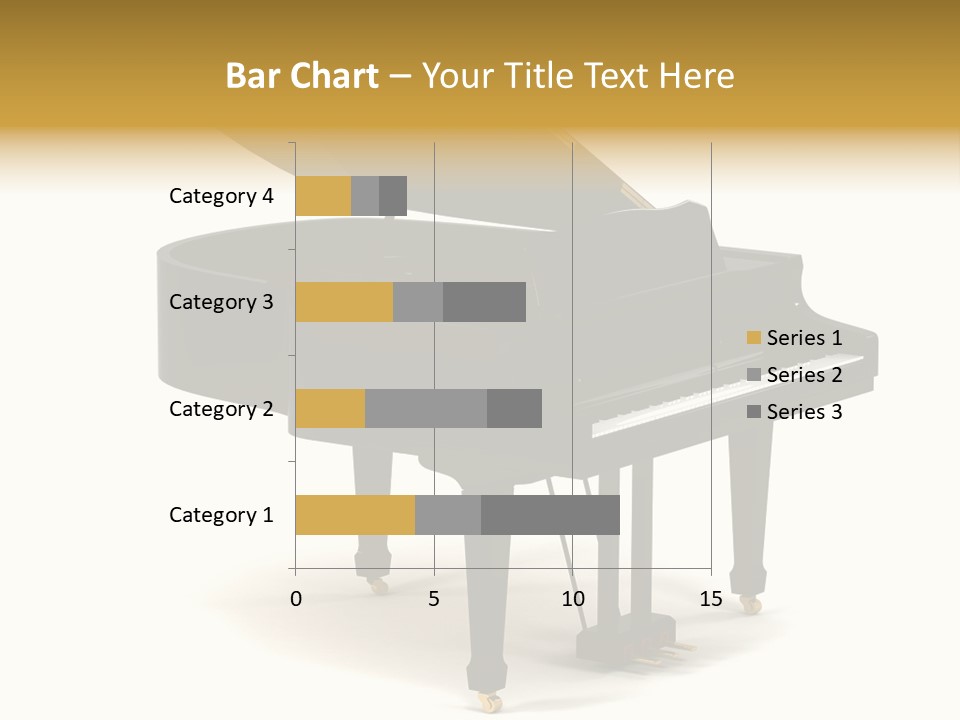 Bar Chart – Your Title Text Here

Category 4
Category 3
Category 2
Category 1

0
5
10
15

Series 1
Series 2
Series 3